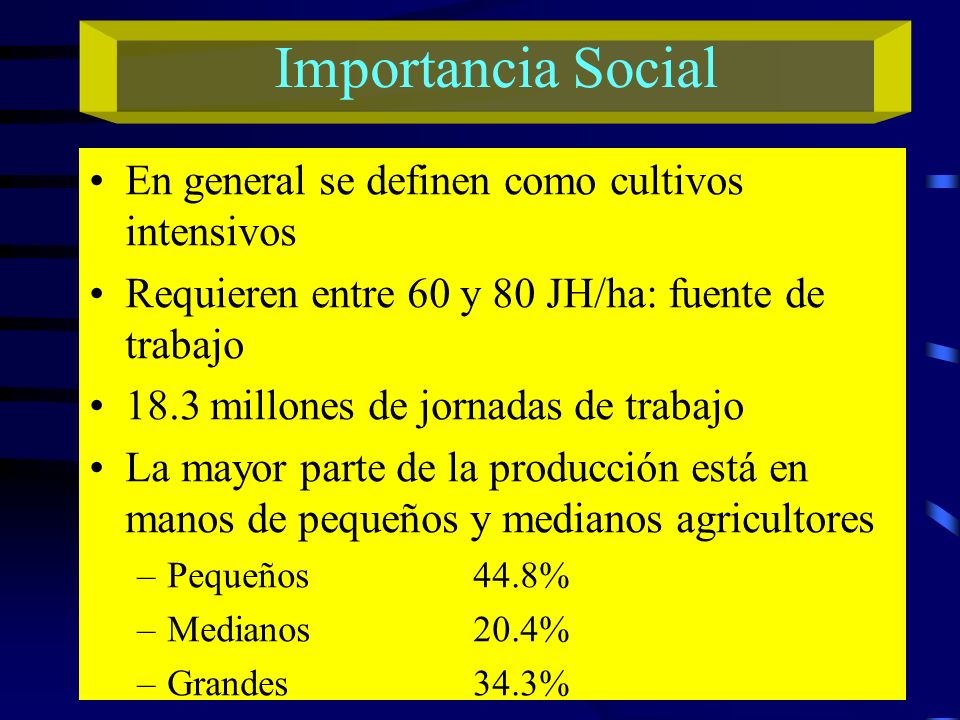 Importancia Social

• En general se definen como cultivos intensivos
• Requieren entre 60 y 80 JH/ha: fuente de trabajo
• 18.3 millones de jornadas de trabajo
• La mayor parte de la producción está en manos de pequeños y medianos agricultores
– Pequeños 44.8%
– Medianos 20.4%
– Grandes 34.3%